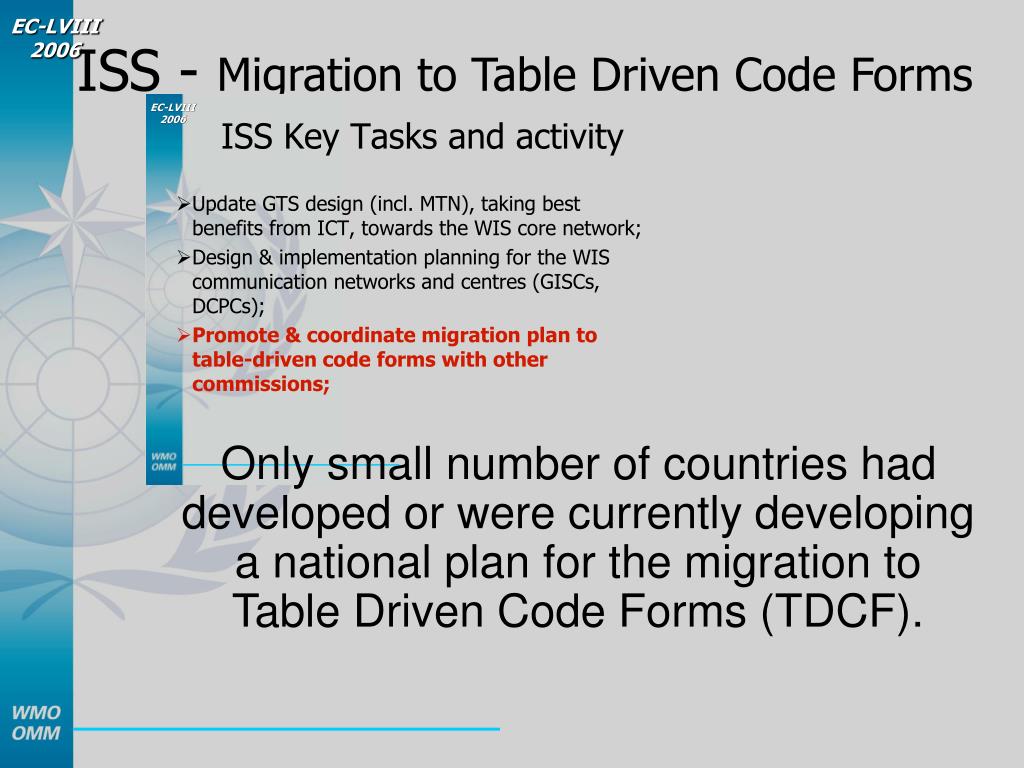 EC-LVIII
2006

ISS - Migration to Table Driven Code Forms

EC-LVIII
2006

ISS Key Tasks and activity

➢Update GTS design (incl. MTN), taking best benefits from ICT, towards the WIS core network;
➢Design & implementation planning for the WIS communication networks and centres (GISCs, DCPCs);
➢Promote & coordinate migration plan to table-driven code forms with other commissions;

WMO
OMM

Only small number of countries had developed or were currently developing a national plan for the migration to Table Driven Code Forms (TDCF).

WMO
OMM